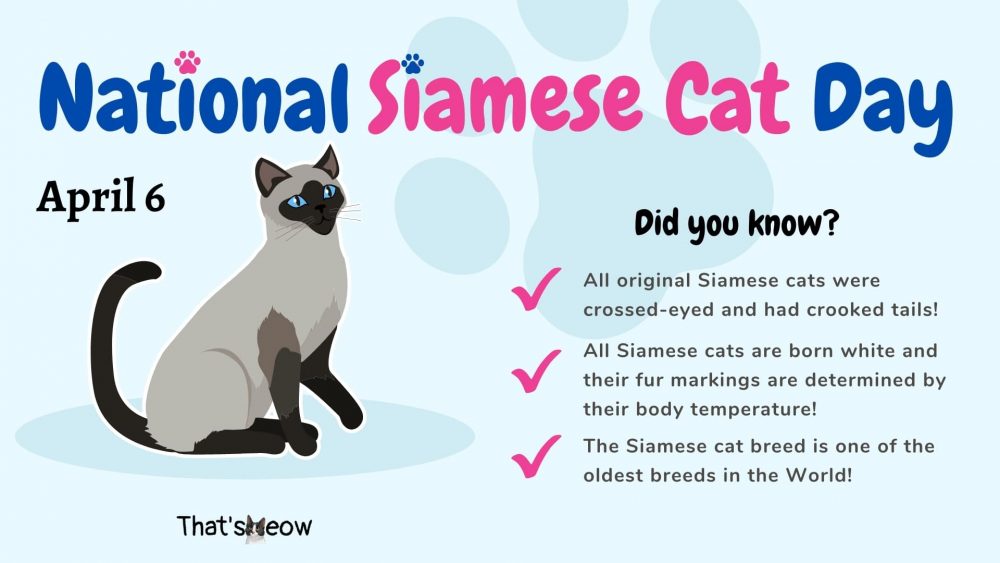 National Siamese Cat Day

April 6

Did you know?

All original Siamese cats were crossed-eyed and had crooked tails!

All Siamese cats are born white and their fur markings are determined by their body temperature!

The Siamese cat breed is one of the oldest breeds in the World!

That's eow